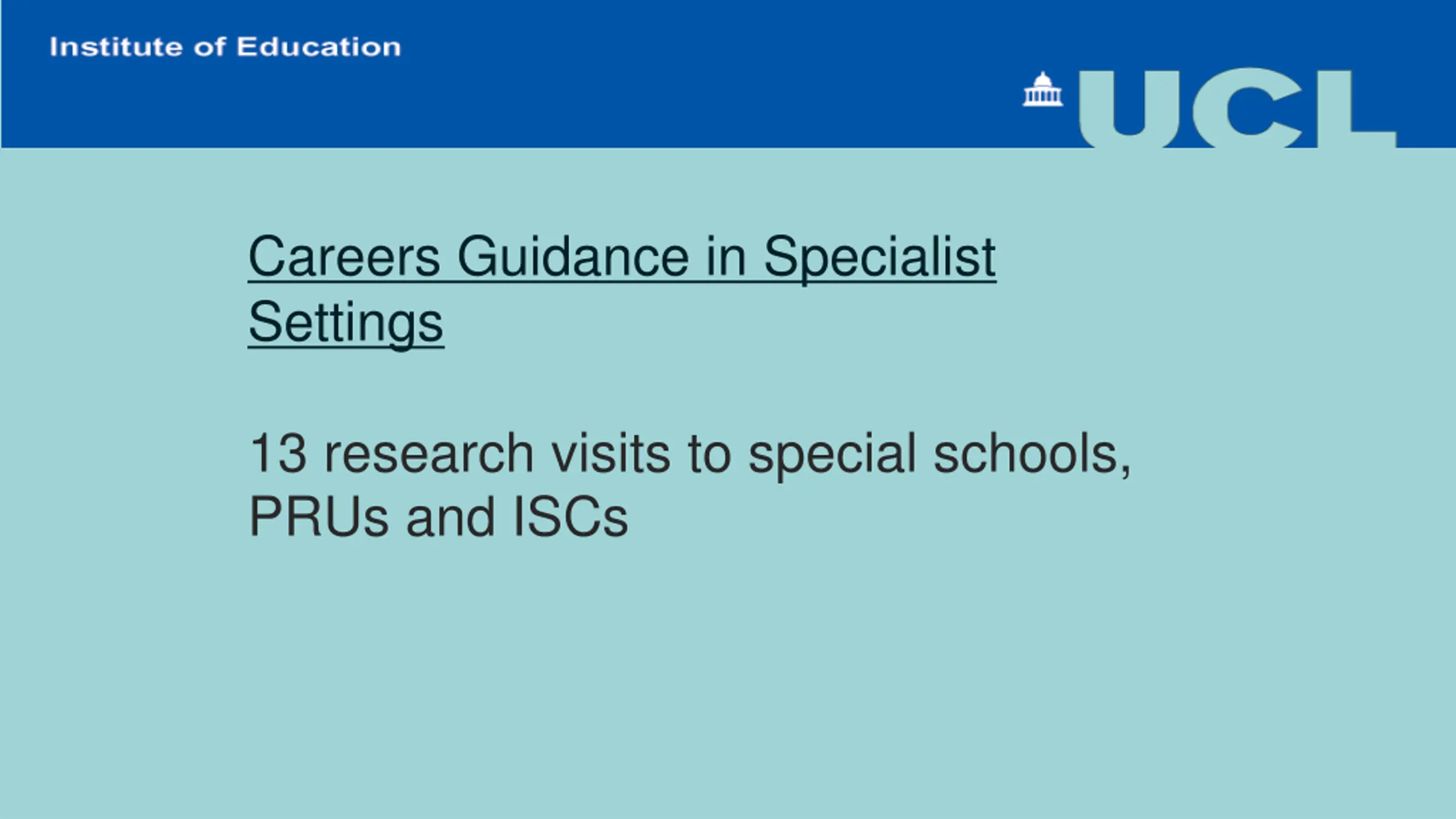 Institute of Education

UCL

Careers Guidance in Specialist Settings

13 research visits to special schools, PRUs and ISCs